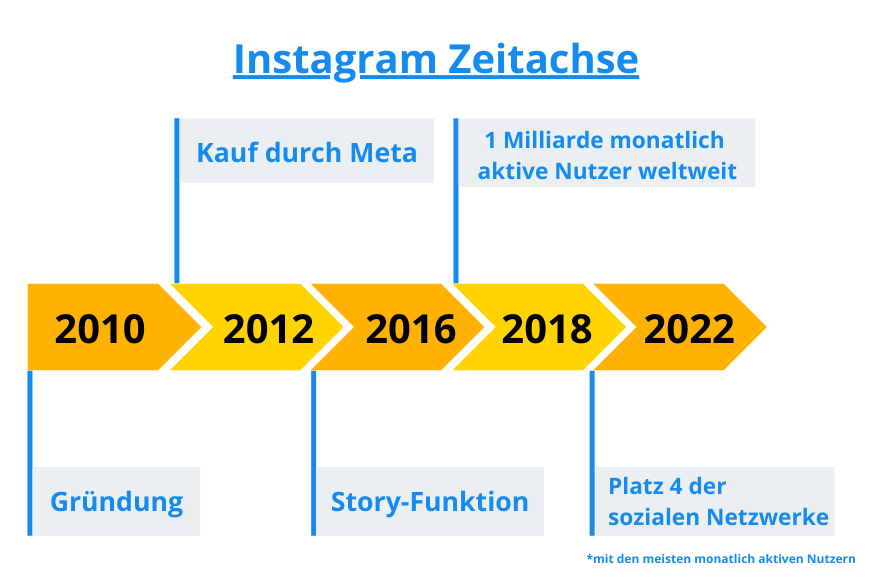 Instagram Zeitachse

Kauf durch Meta

1 Milliarde monatlich aktive Nutzer weltweit

2010

2012

2016

2018

2022

Gründung

Story-Funktion

Platz 4 der sozialen Netzwerke

*mit den meisten monatlich aktiven Nutzern